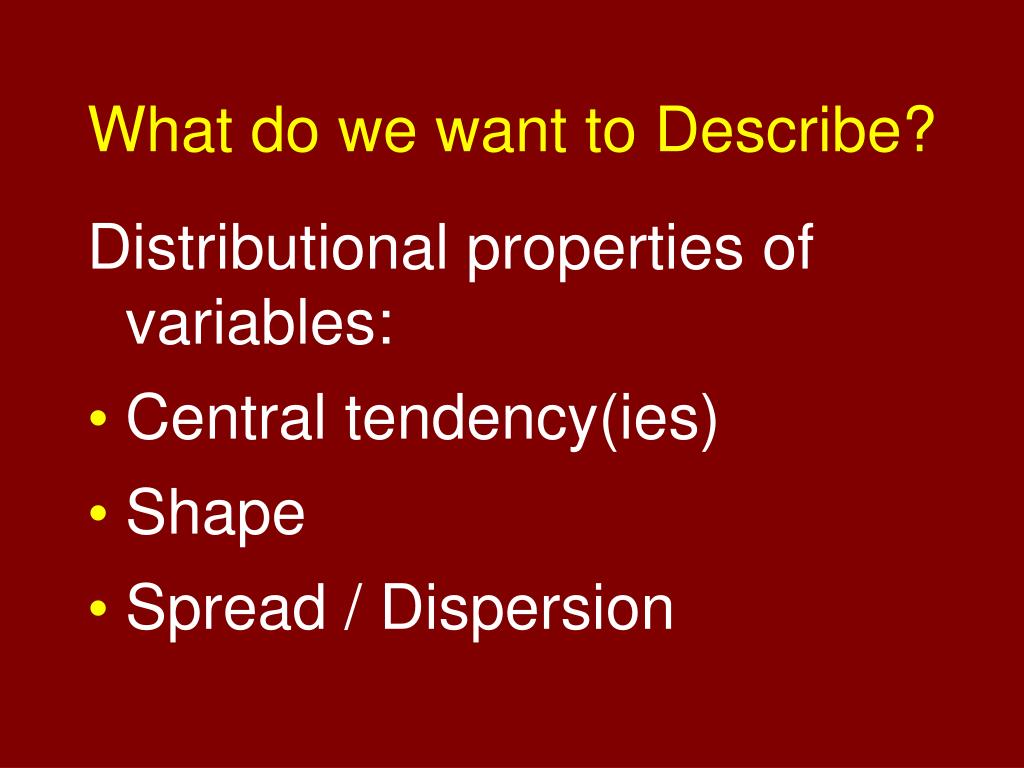 What do we want to Describe?

Distributional properties of variables:

• Central tendency(ies)
• Shape
• Spread / Dispersion